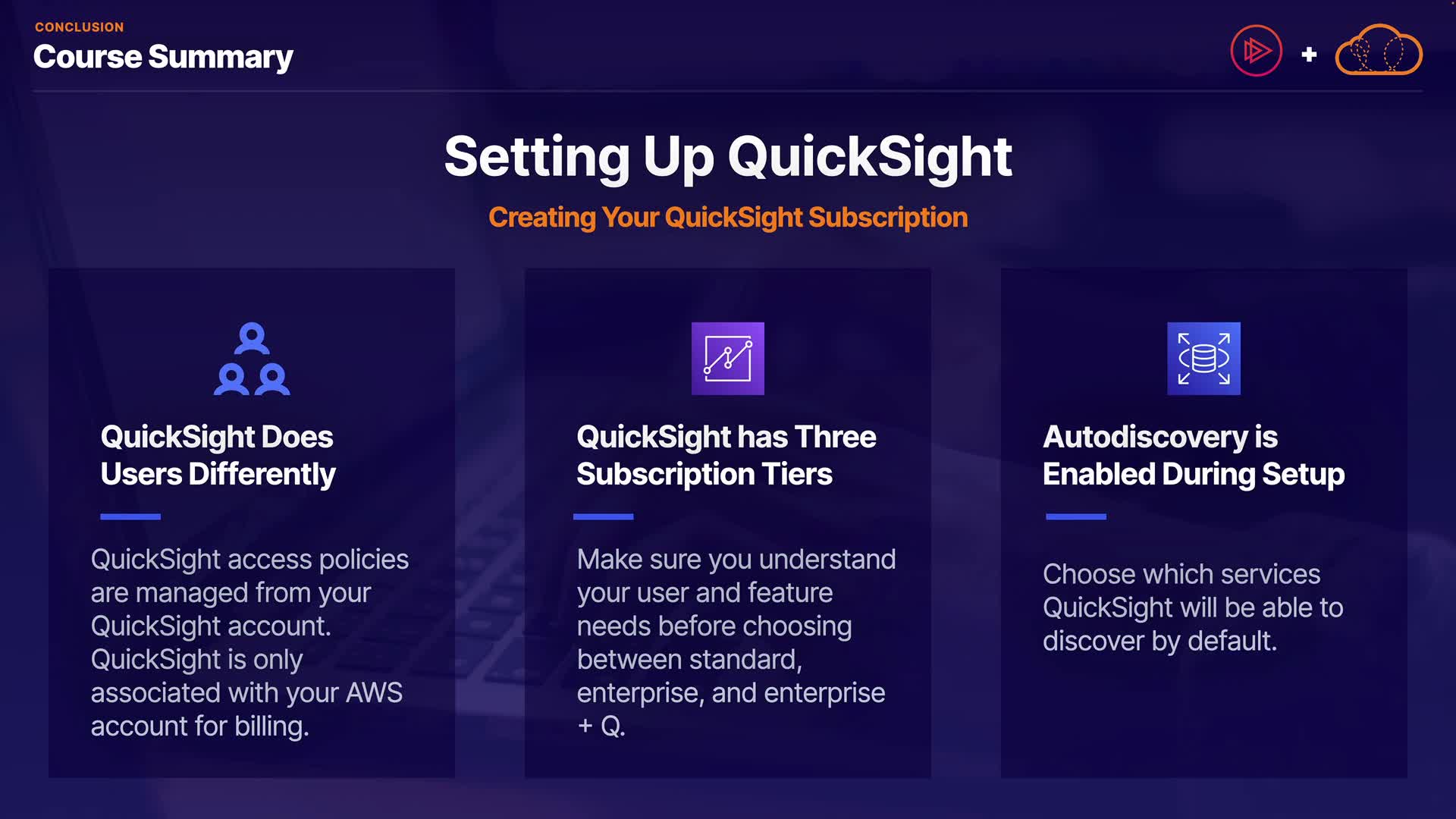 CONCLUSION
Course Summary

+

Setting Up QuickSight

Creating Your QuickSight Subscription

QuickSight Does Users Differently

QuickSight access policies are managed from your QuickSight account. QuickSight is only associated with your AWS account for billing.

QuickSight has Three Subscription Tiers

Make sure you understand your user and feature needs before choosing between standard, enterprise, and enterprise + Q.

Autodiscovery is Enabled During Setup

Choose which services QuickSight will be able to discover by default.